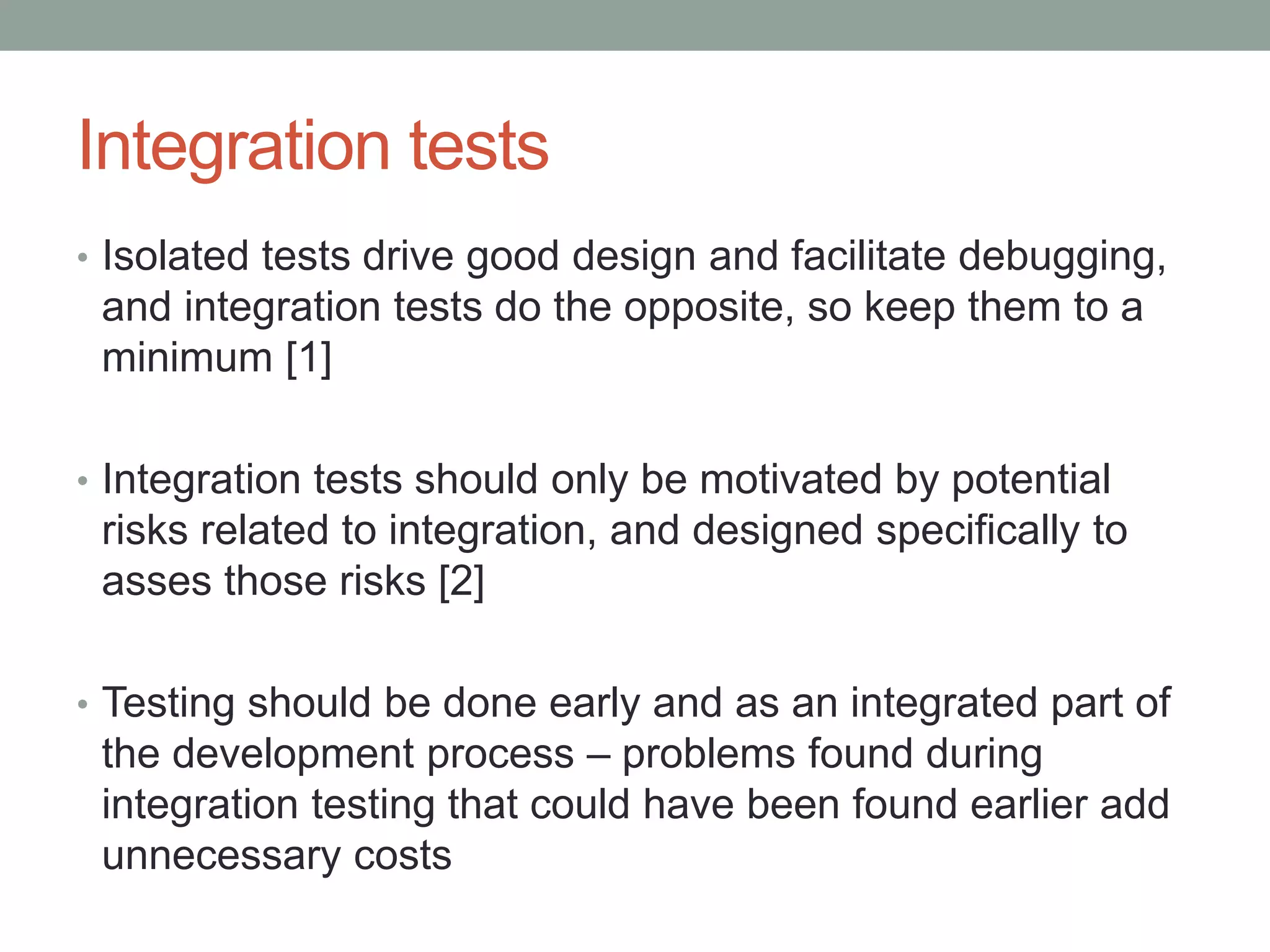 Integration tests

• Isolated tests drive good design and facilitate debugging, and integration tests do the opposite, so keep them to a minimum [1]

• Integration tests should only be motivated by potential risks related to integration, and designed specifically to asses those risks [2]

• Testing should be done early and as an integrated part of the development process – problems found during integration testing that could have been found earlier add unnecessary costs